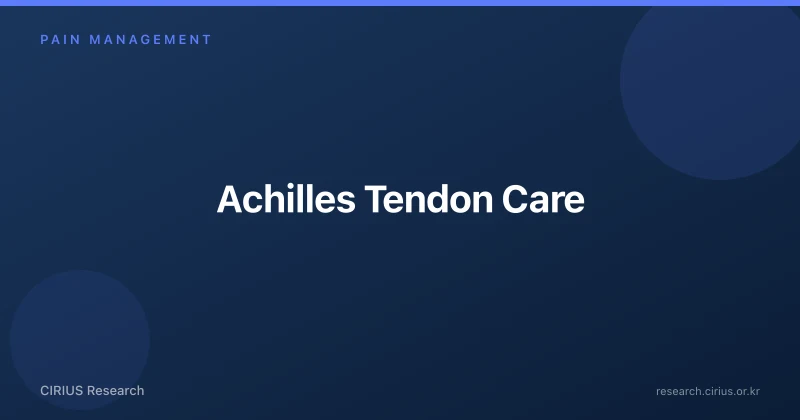 PAIN MANAGEMENT

Achilles Tendon Care

CIRIUS Research

research.cirius.or.kr